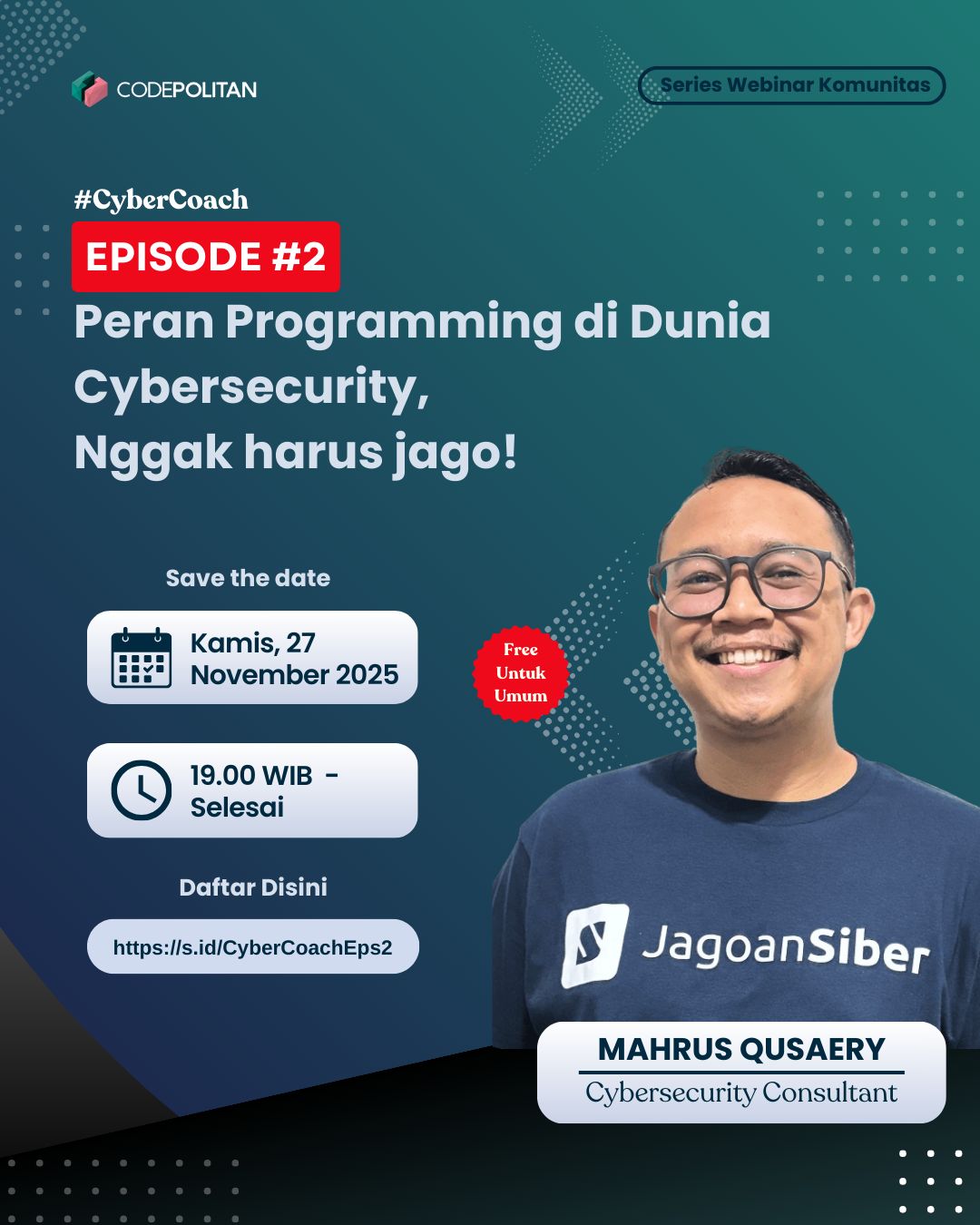 CODEPOLITAN

Series Webinar Komunitas

#CyberCoach
EPISODE #2
Peran Programming di Dunia Cybersecurity, Nggak harus jago!

Save the date

Kamis, 27 November 2025

19.00 WIB - Selesai

Daftar Disini

https://s.id/CyberCoachEps2

Free Untuk Umum

JagoanSiber

MAHRUS QUSAERY
Cybersecurity Consultant